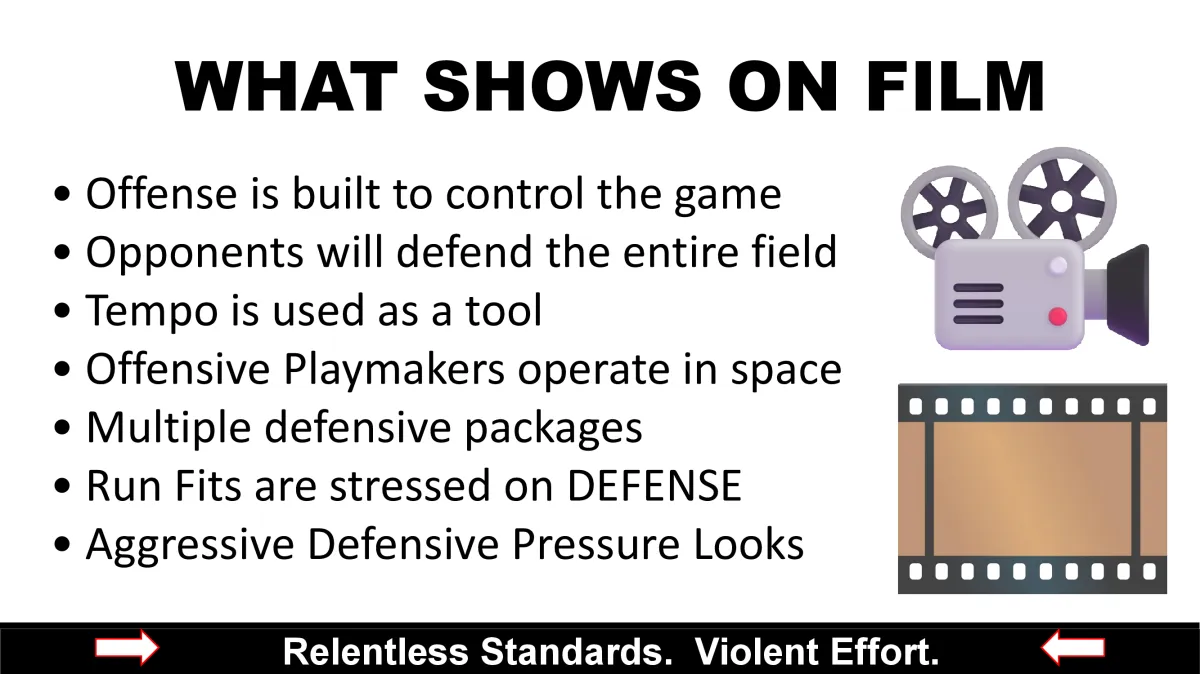 WHAT SHOWS ON FILM

• Offense is built to control the game
• Opponents will defend the entire field
• Tempo is used as a tool
• Offensive Playmakers operate in space
• Multiple defensive packages
• Run Fits are stressed on DEFENSE
• Aggressive Defensive Pressure Looks

Relentless Standards. Violent Effort.